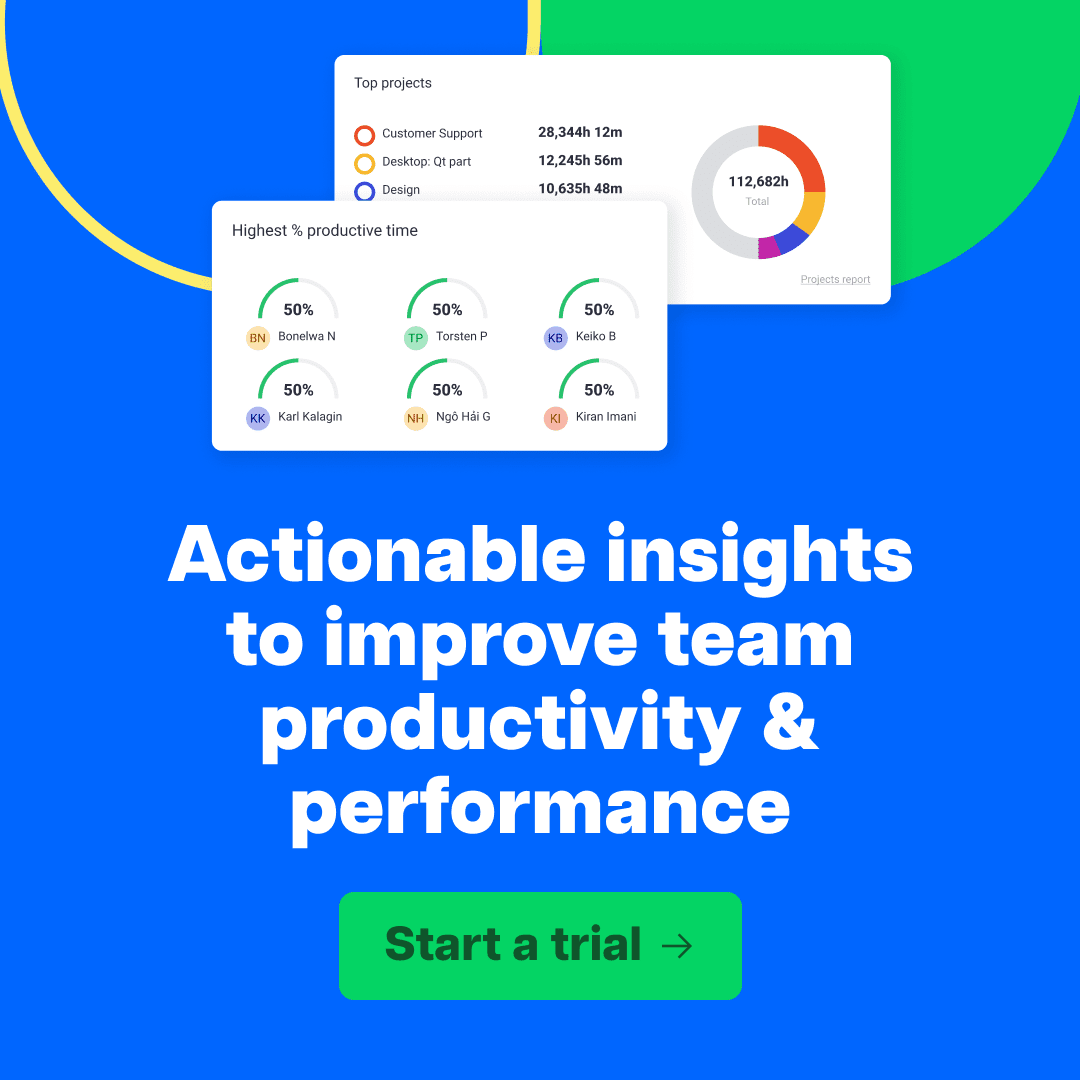 Top projects

Customer Support 28,344h 12m
Desktop: Qt part 12,245h 56m
Design 10,635h 48m

112,682h
Total

Projects report

Highest % productive time

50%
BN Bonelwa N

50%
TP Torsten P

50%
KB Keiko B

50%
KK Karl Kalagin

50%
NH Ngô Hải G

50%
KI Kiran Imani

Actionable insights to improve team productivity & performance

Start a trial →